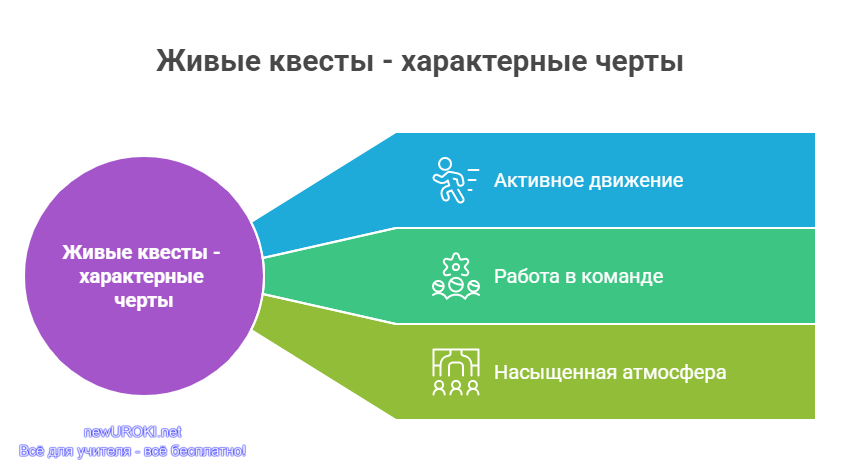 Живые квесты - характерные черты

Живые квесты - характерные черты

Активное движение

Работа в команде

Насыщенная атмосфера

newUROKI.net
Всё для учителя - всё бесплатно!